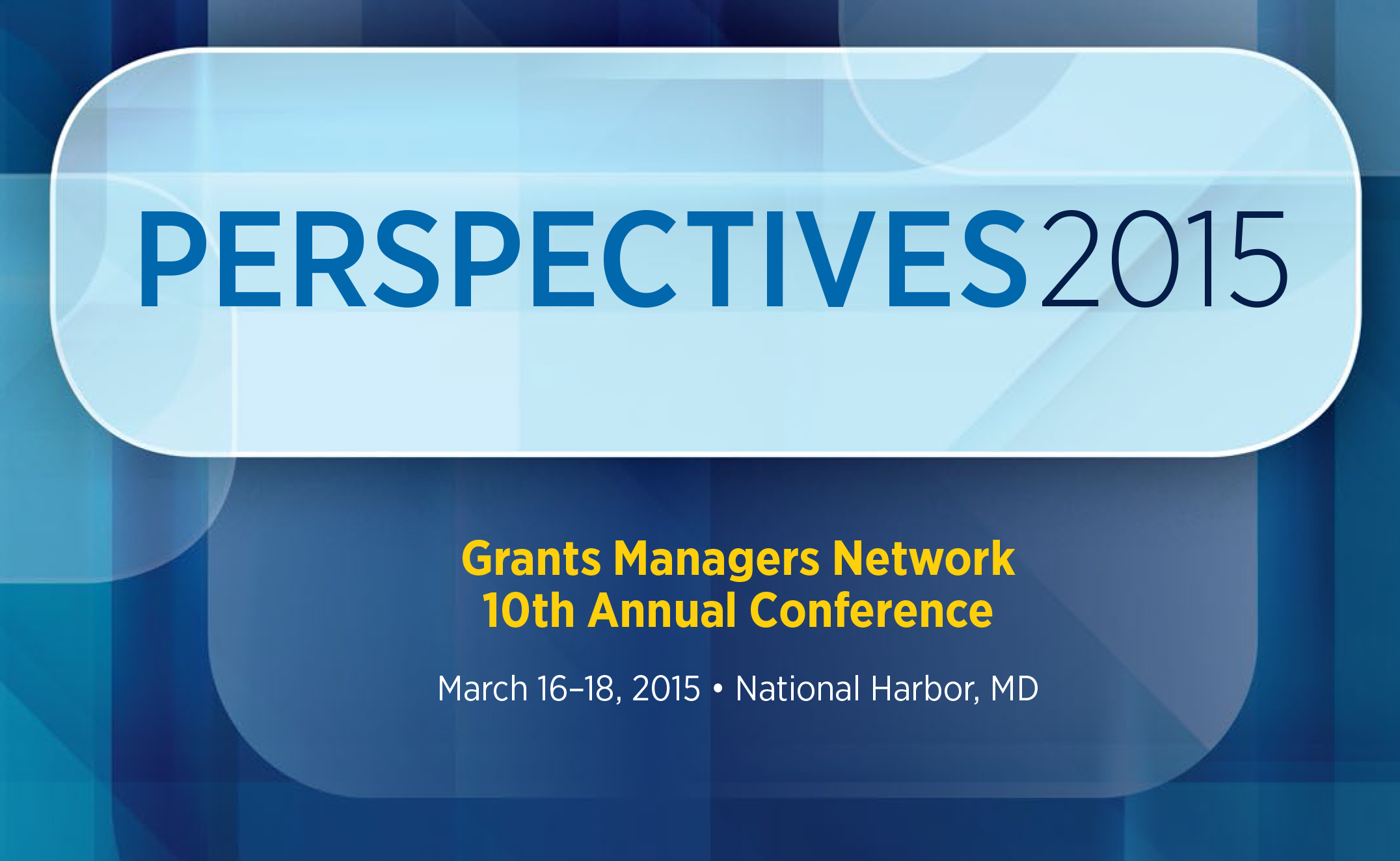 PERSPECTIVES2015

Grants Managers Network
10th Annual Conference

March 16–18, 2015 • National Harbor, MD